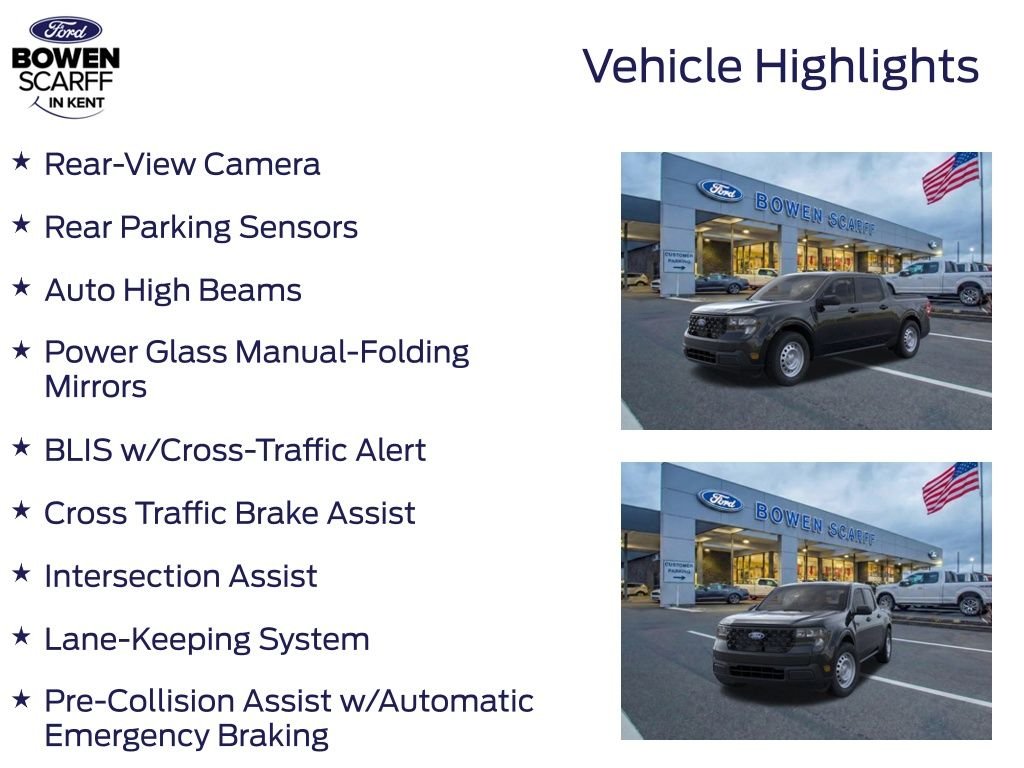 Ford
BOWEN SCARFF IN KENT

Vehicle Highlights

★ Rear-View Camera

★ Rear Parking Sensors

★ Auto High Beams

★ Power Glass Manual-Folding Mirrors

★ BLIS w/Cross-Traffic Alert

★ Cross Traffic Brake Assist

★ Intersection Assist

★ Lane-Keeping System

★ Pre-Collision Assist w/Automatic Emergency Braking

Ford BOWEN SCARFF
CUSTOMER PARKING

Ford BOWEN SCARFF
CUSTOMER PARKING